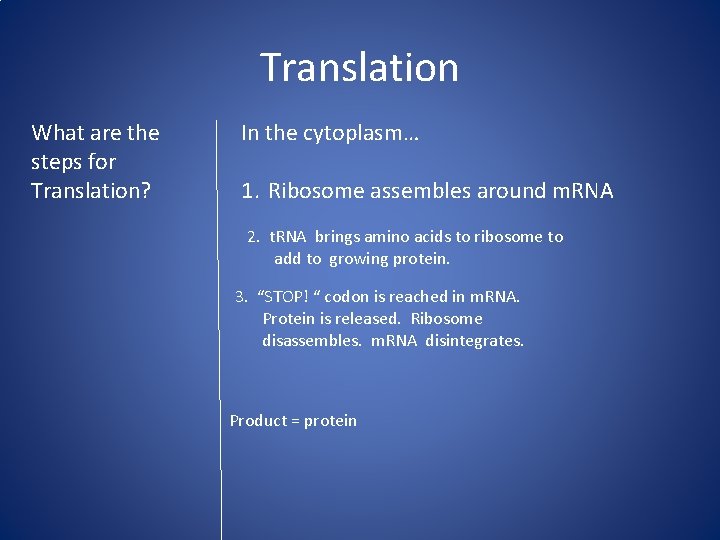 Translation

What are the steps for Translation?

In the cytoplasm…

1. Ribosome assembles around mRNA

2. tRNA brings amino acids to ribosome to add to growing protein.

3. “STOP! “ codon is reached in mRNA. Protein is released. Ribosome disassembles. mRNA disintegrates.

Product = protein